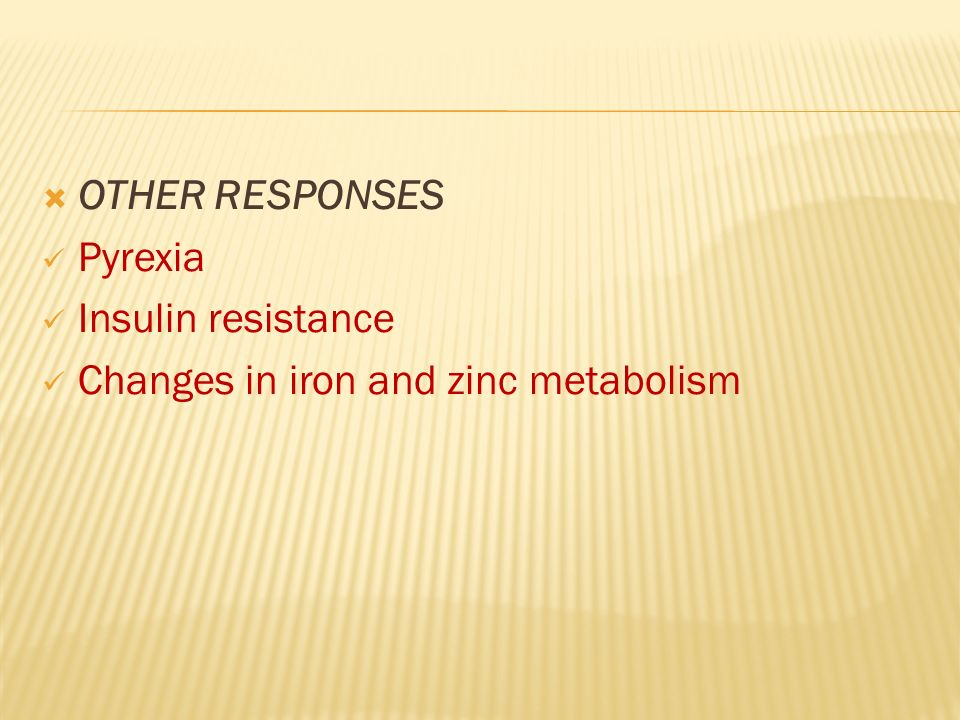 OTHER RESPONSES
Pyrexia
Insulin resistance
Changes in iron and zinc metabolism